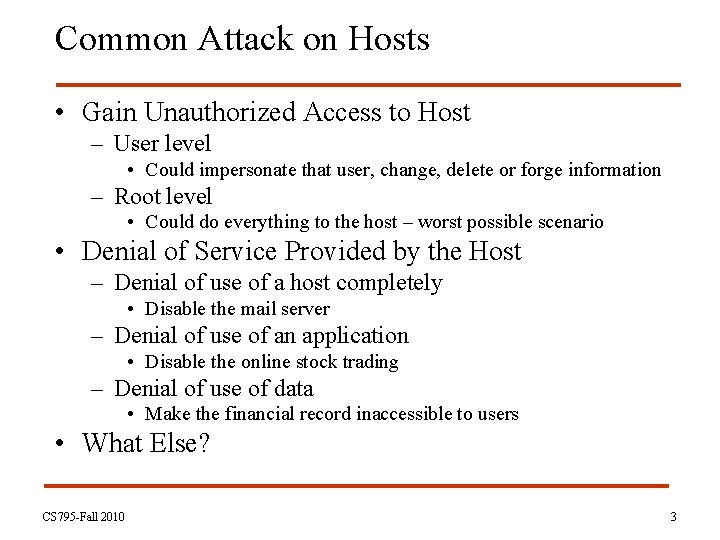 Common Attack on Hosts

• Gain Unauthorized Access to Host
  – User level
    • Could impersonate that user, change, delete or forge information
  – Root level
    • Could do everything to the host – worst possible scenario
• Denial of Service Provided by the Host
  – Denial of use of a host completely
    • Disable the mail server
  – Denial of use of an application
    • Disable the online stock trading
  – Denial of use of data
    • Make the financial record inaccessible to users
• What Else?

CS795-Fall 2010

3